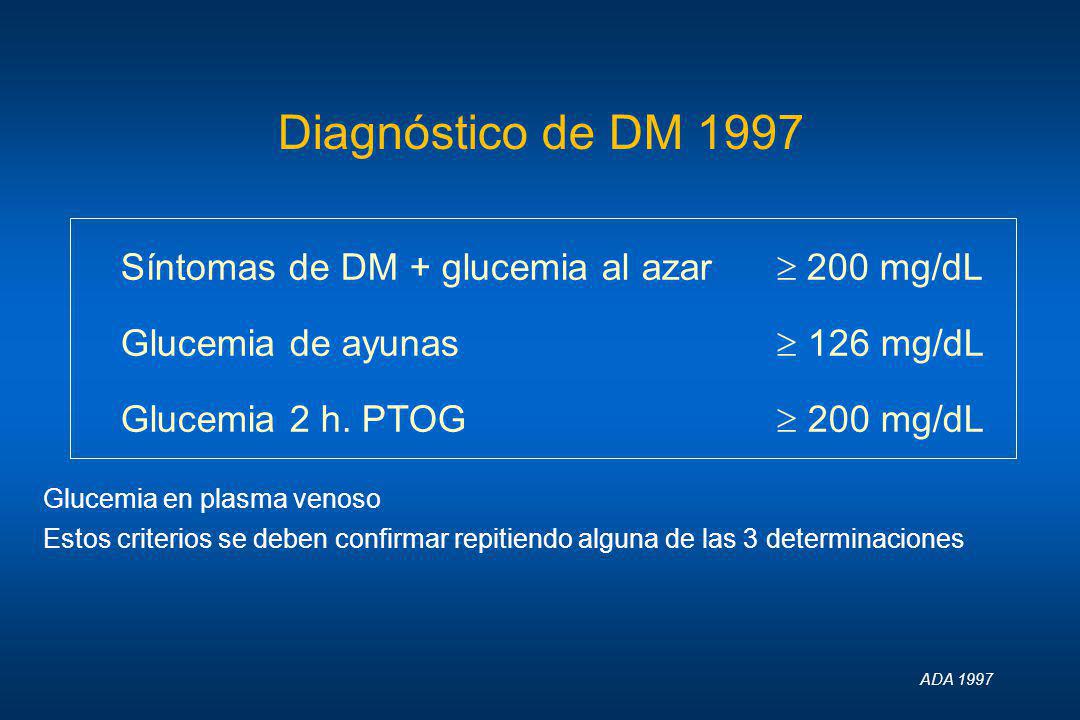 Diagnóstico de DM 1997

Síntomas de DM + glucemia al azar $\geq$ 200 mg/dL

Glucemia de ayunas $\geq$ 126 mg/dL

Glucemia 2 h. PTOG $\geq$ 200 mg/dL

Glucemia en plasma venoso

Estos criterios se deben confirmar repitiendo alguna de las 3 determinaciones

ADA 1997